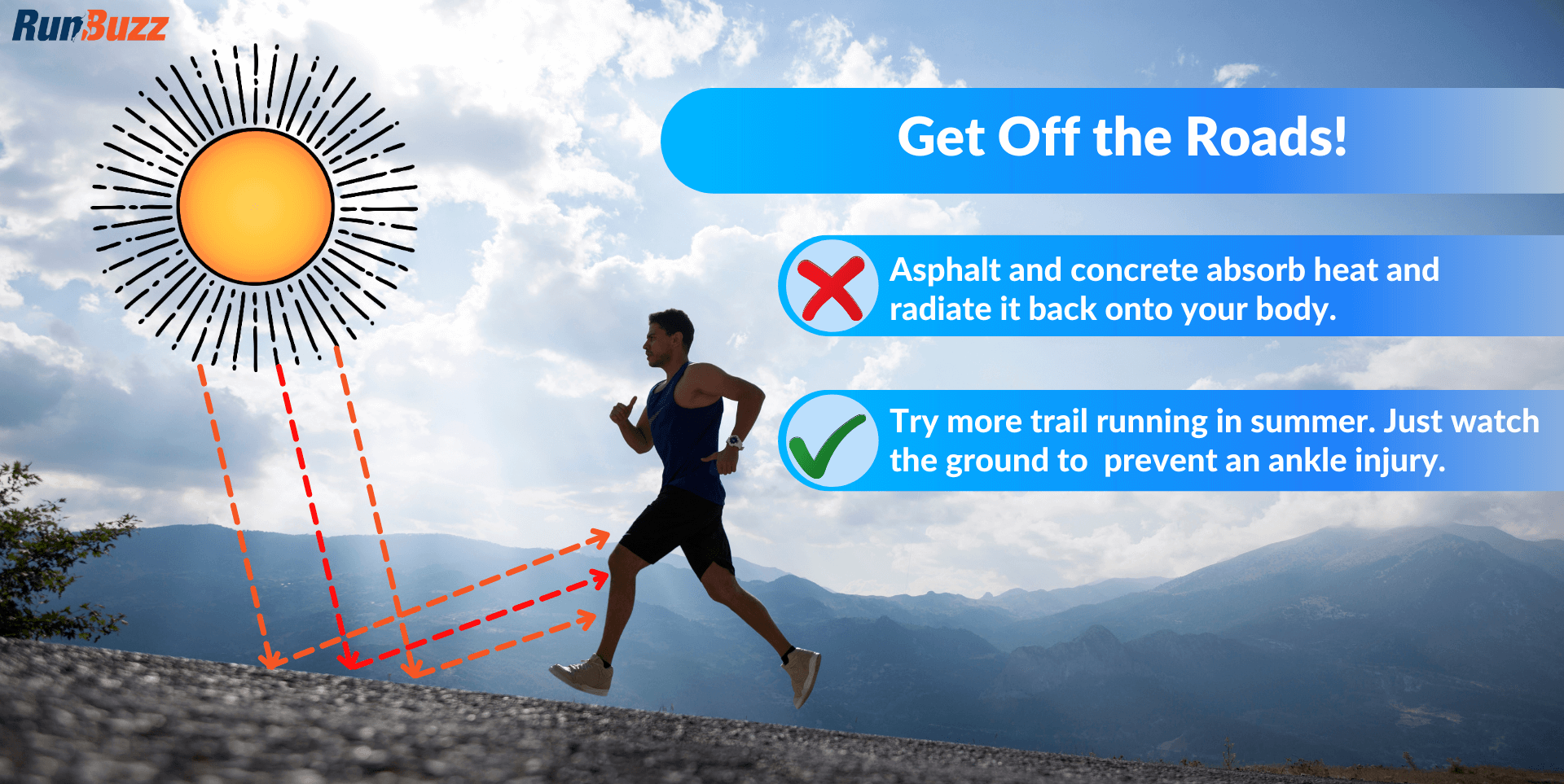 RunBuzz

Get Off the Roads!

Asphalt and concrete absorb heat and radiate it back onto your body.

Try more trail running in summer. Just watch the ground to  prevent an ankle injury.